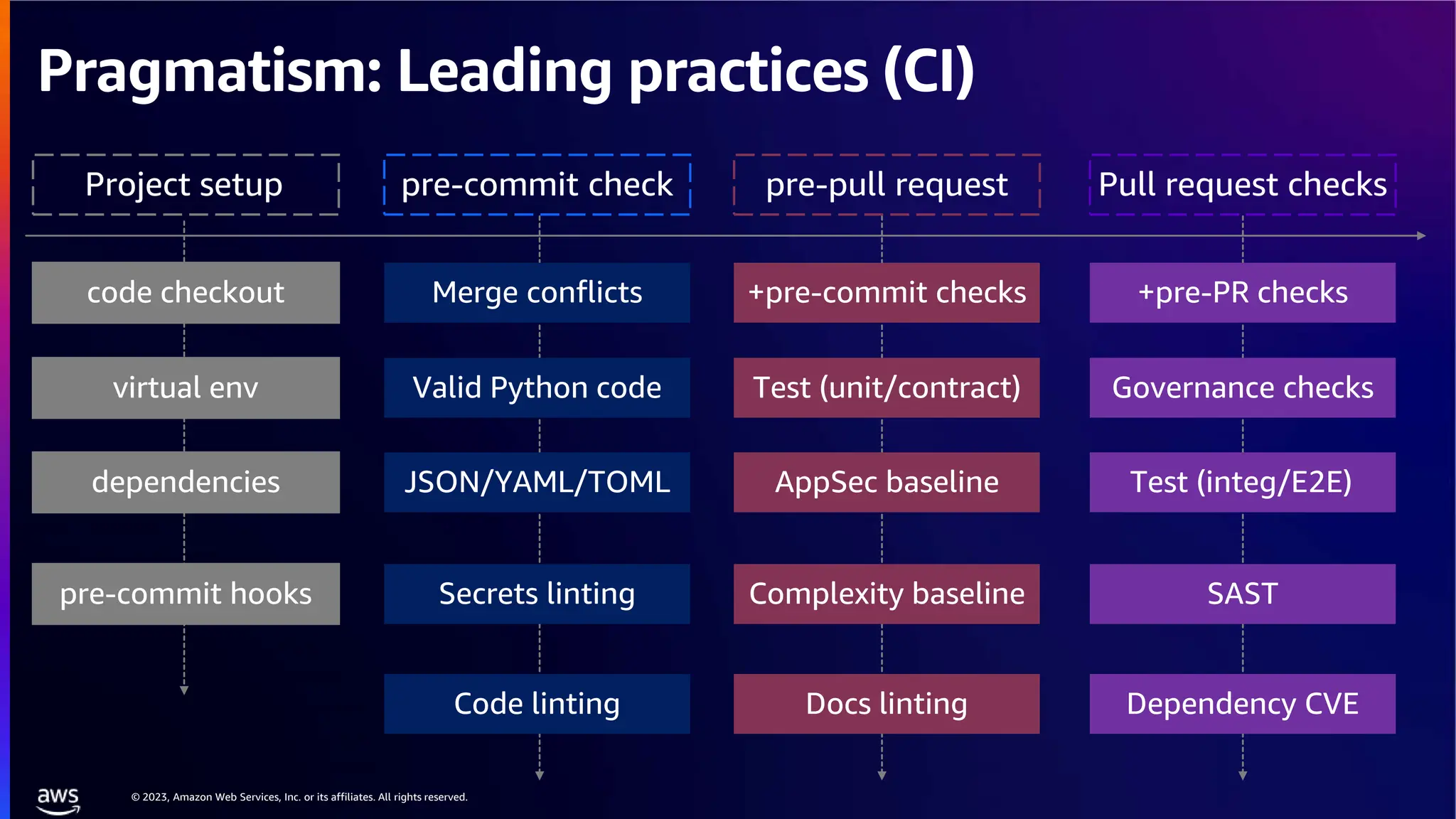 Pragmatism: Leading practices (CI)

Project setup

code checkout

virtual env

dependencies

pre-commit hooks

pre-commit check

Merge conflicts

Valid Python code

JSON/YAML/TOML

Secrets linting

Code linting

pre-pull request

+pre-commit checks

Test (unit/contract)

AppSec baseline

Complexity baseline

Docs linting

Pull request checks

+pre-PR checks

Governance checks

Test (integ/E2E)

SAST

Dependency CVE

aws

© 2023, Amazon Web Services, Inc. or its affiliates. All rights reserved.